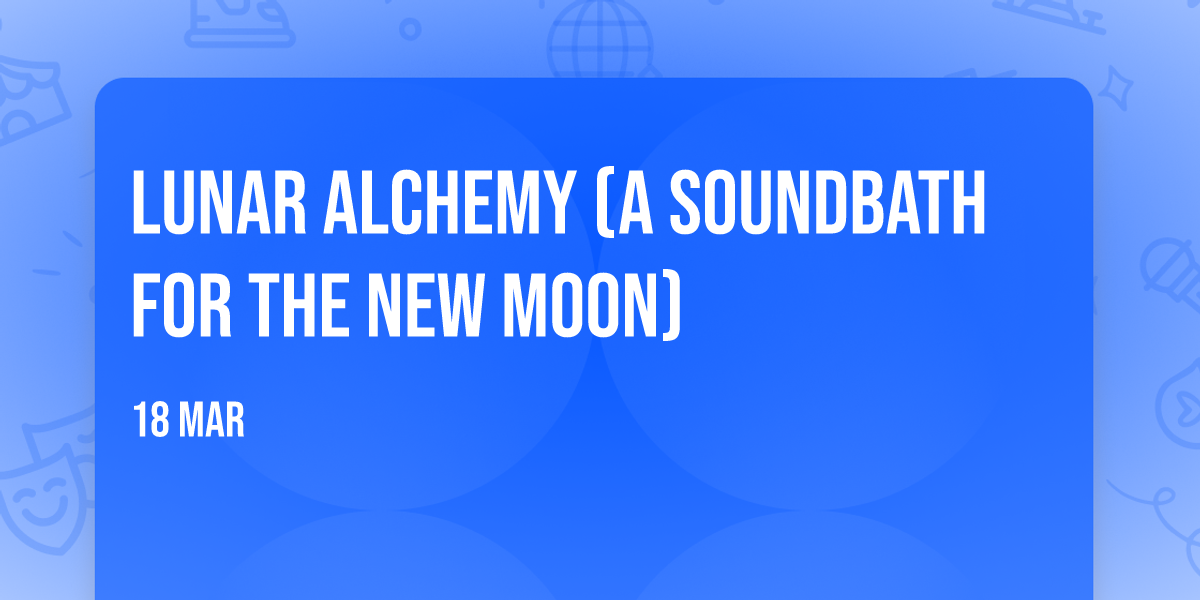 LUNAR ALCHEMY (A SOUNDBATH FOR THE NEW MOON)

18 MAR